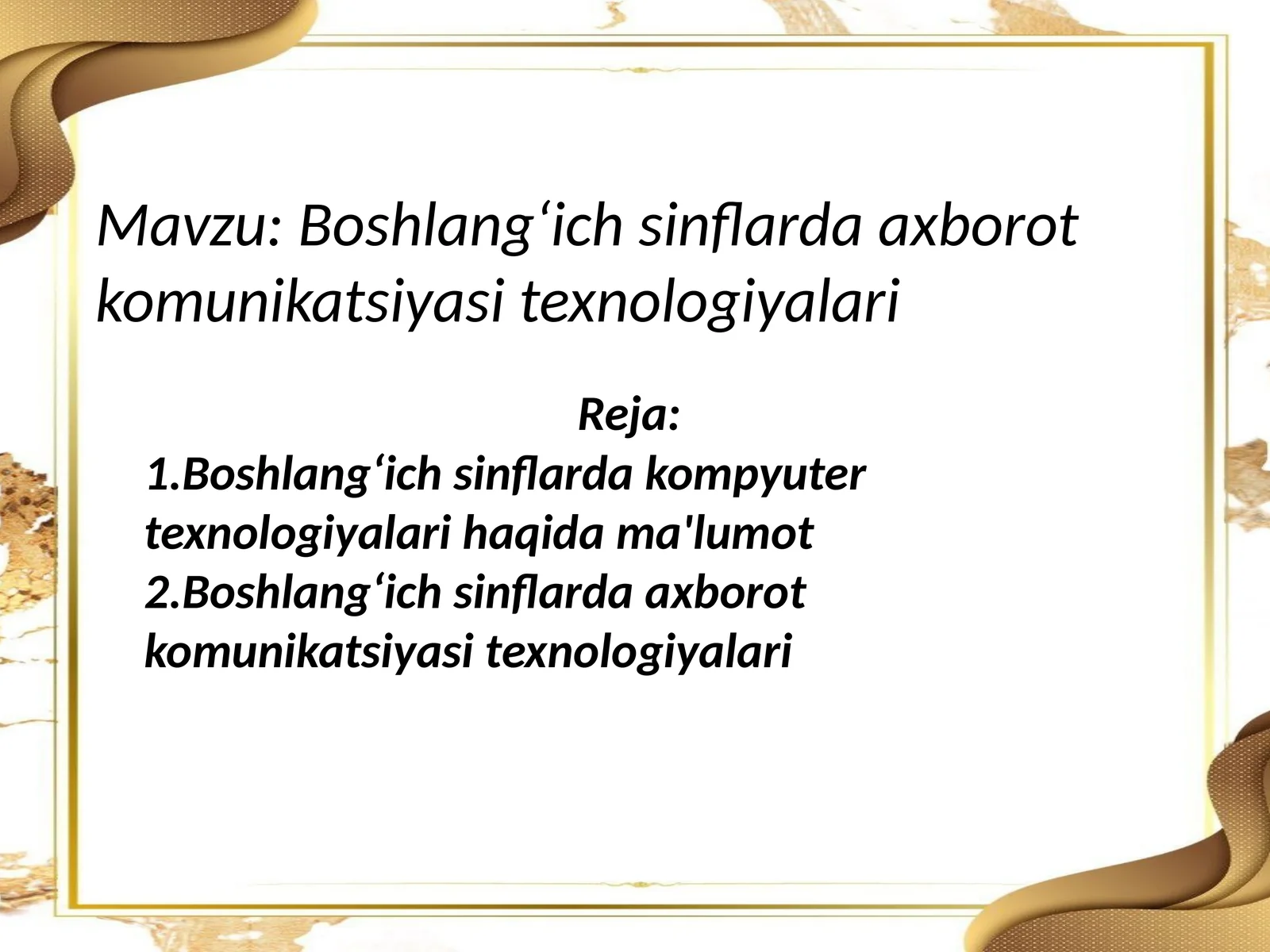 Mavzu: Boshlang‘ich sinflarda axborot komunikatsiyasi texnologiyalari

Reja:
1.Boshlang‘ich sinflarda kompyuter texnologiyalari haqida ma'lumot
2.Boshlang‘ich sinflarda axborot komunikatsiyasi texnologiyalari